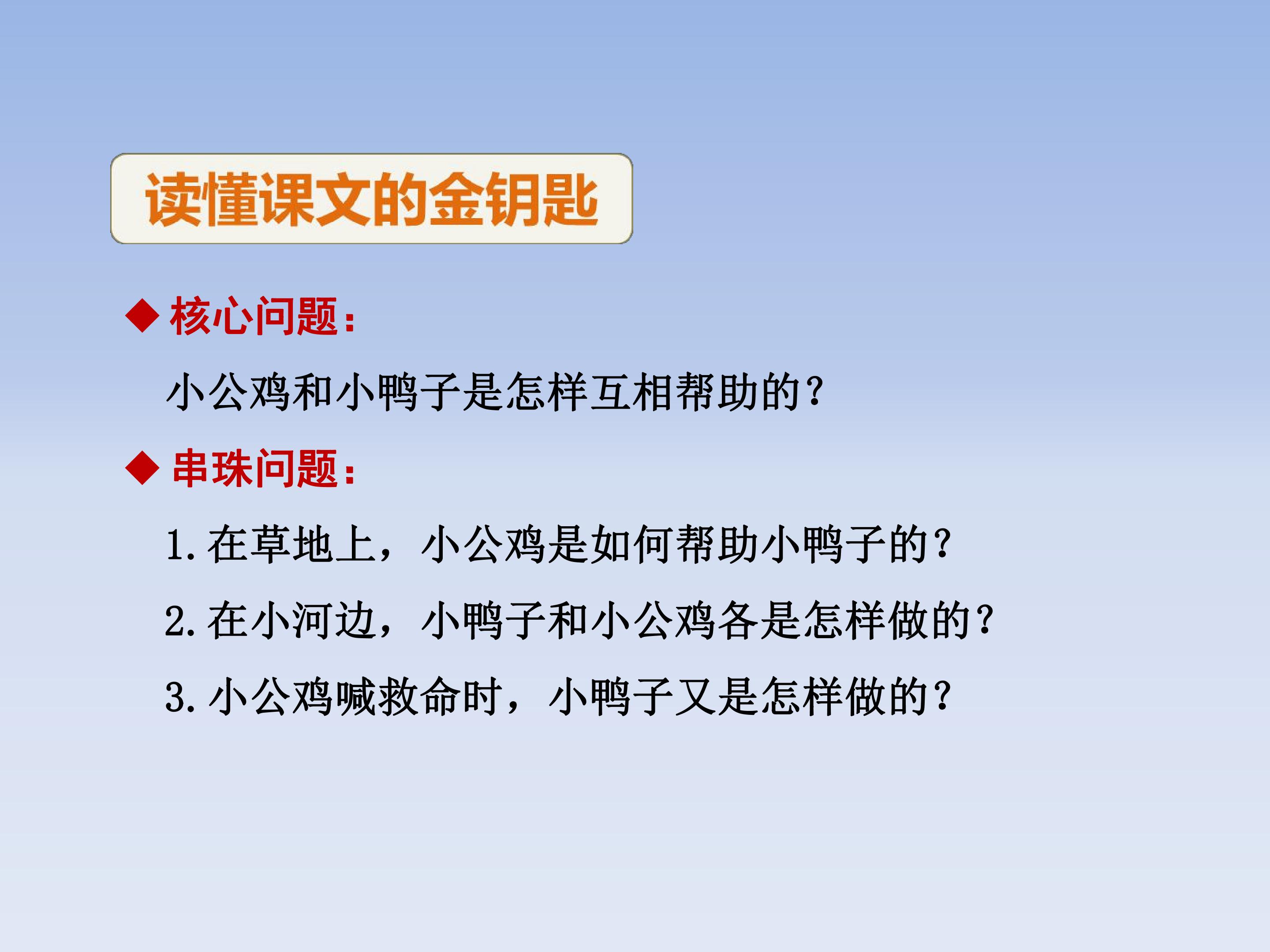 读懂课文的金钥匙

◆ 核心问题：

小公鸡和小鸭子是怎样互相帮助的？

◆ 串珠问题：

1. 在草地上，小公鸡是如何帮助小鸭子的？

2. 在小河边，小鸭子和小公鸡各是怎样做的？

3. 小公鸡喊救命时，小鸭子又是怎样做的？